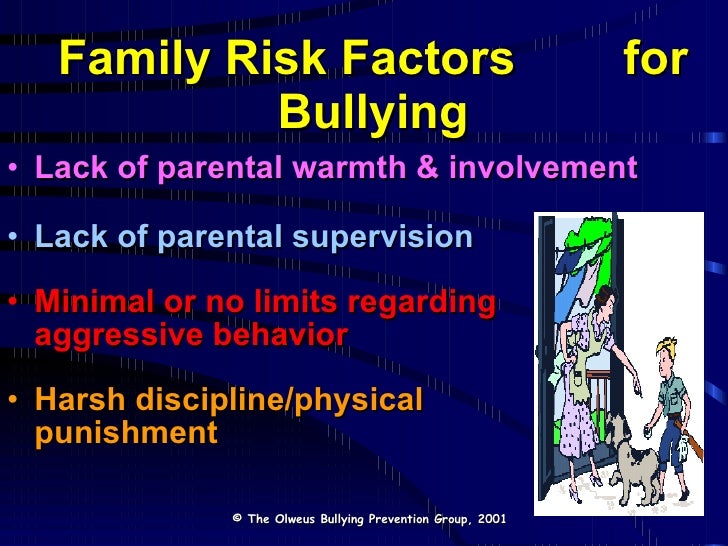 Family Risk Factors for Bullying

• Lack of parental warmth & involvement

• Lack of parental supervision

• Minimal or no limits regarding aggressive behavior

• Harsh discipline/physical punishment

© The Olweus Bullying Prevention Group, 2001